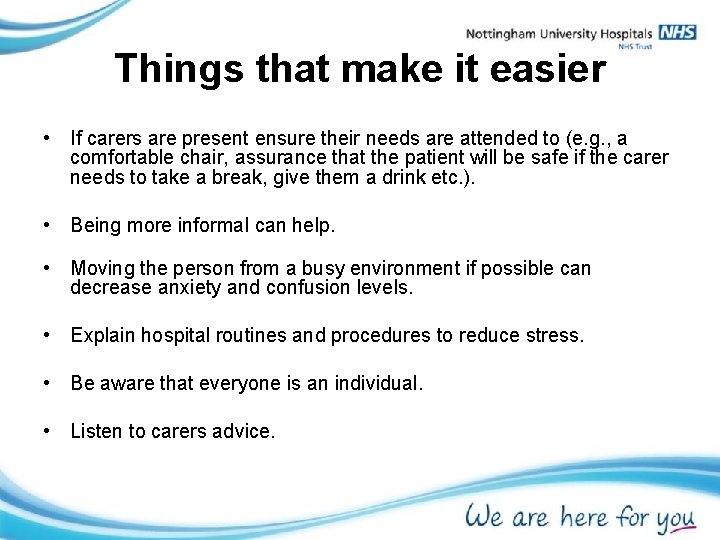 Nottingham University Hospitals NHS
NHS Trust

Things that make it easier

• If carers are present ensure their needs are attended to (e.g., a comfortable chair, assurance that the patient will be safe if the carer needs to take a break, give them a drink etc.).

• Being more informal can help.

• Moving the person from a busy environment if possible can decrease anxiety and confusion levels.

• Explain hospital routines and procedures to reduce stress.

• Be aware that everyone is an individual.

• Listen to carers advice.

We are here for you